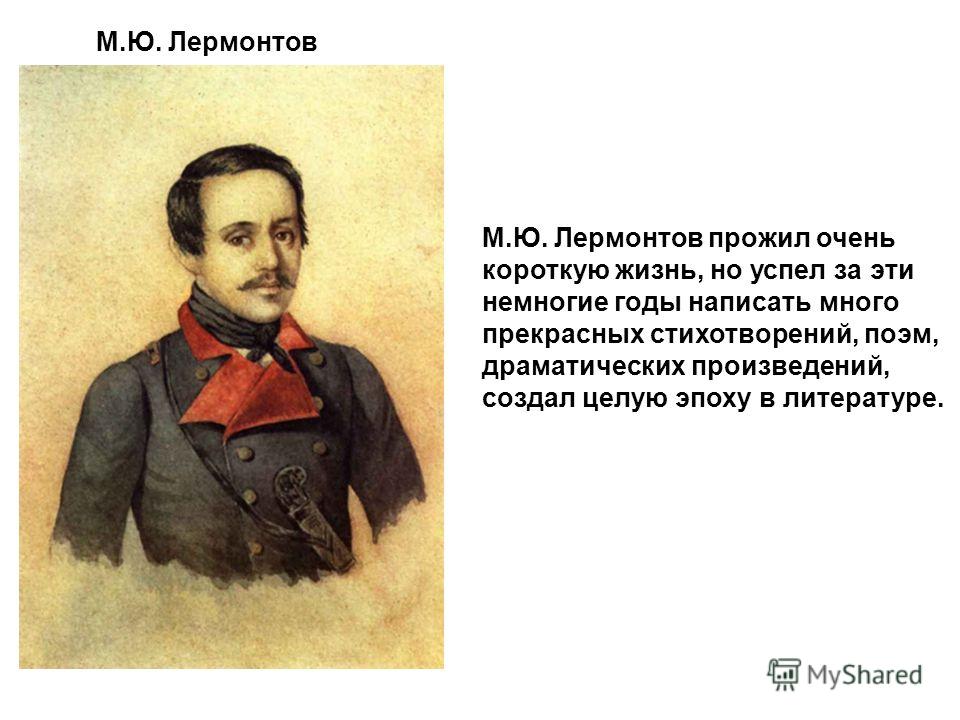 М.Ю. Лермонтов

М.Ю. Лермонтов прожил очень короткую жизнь, но успел за эти немногие годы написать много прекрасных стихотворений, поэм, драматических произведений, создал целую эпоху в литературе.

MyShared